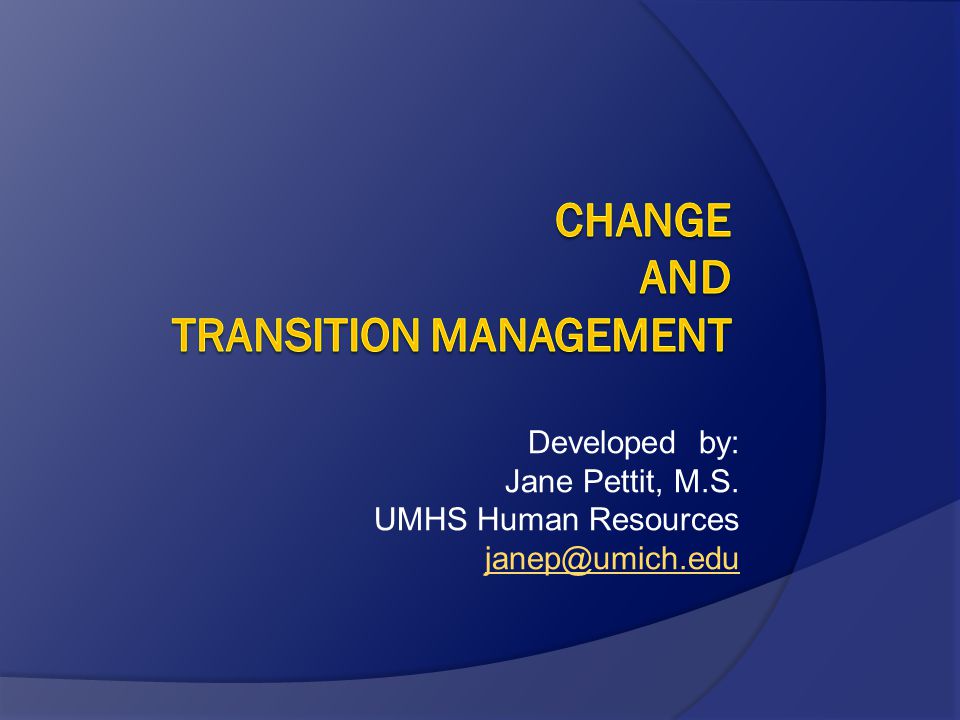 CHANGE
AND
TRANSITION MANAGEMENT

Developed by:
Jane Pettit, M.S.
UMHS Human Resources
janep@umich.edu